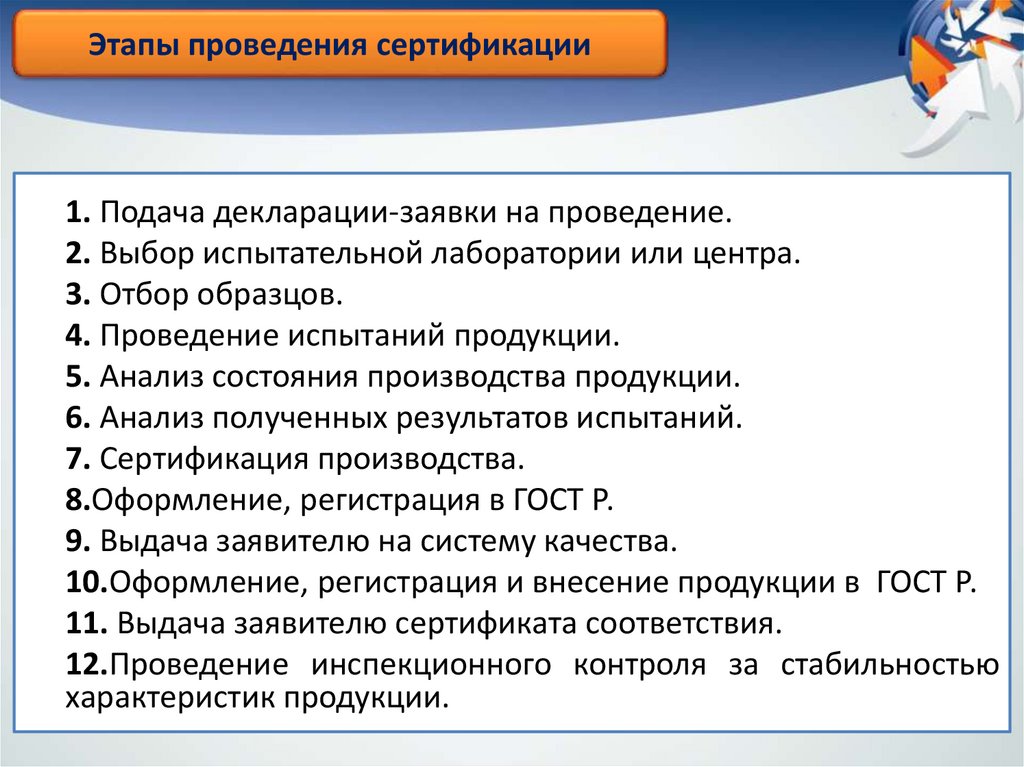 Этапы проведения сертификации

1. Подача декларации-заявки на проведение.
2. Выбор испытательной лаборатории или центра.
3. Отбор образцов.
4. Проведение испытаний продукции.
5. Анализ состояния производства продукции.
6. Анализ полученных результатов испытаний.
7. Сертификация производства.
8.Оформление, регистрация в ГОСТ Р.
9. Выдача заявителю на систему качества.
10.Оформление, регистрация и внесение продукции в ГОСТ Р.
11. Выдача заявителю сертификата соответствия.
12.Проведение инспекционного контроля за стабильностью характеристик продукции.